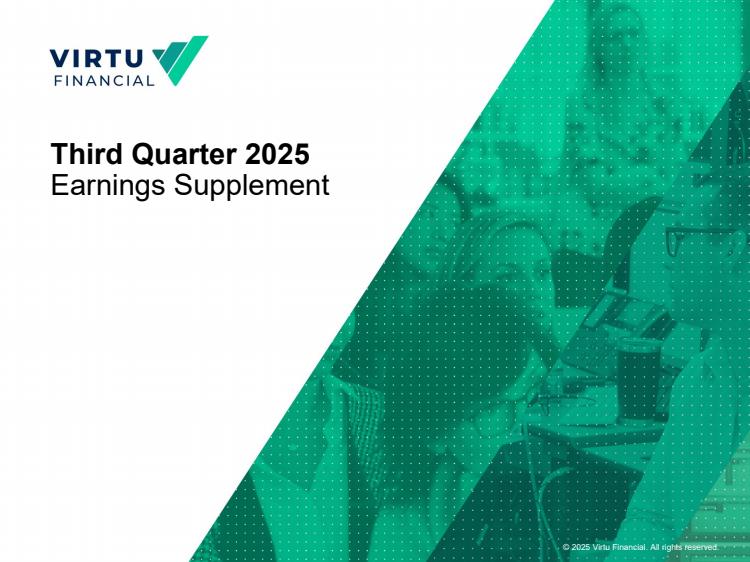 VIRTU
FINANCIAL

Third Quarter 2025
Earnings Supplement

© 2025 Virtu Financial. All rights reserved.